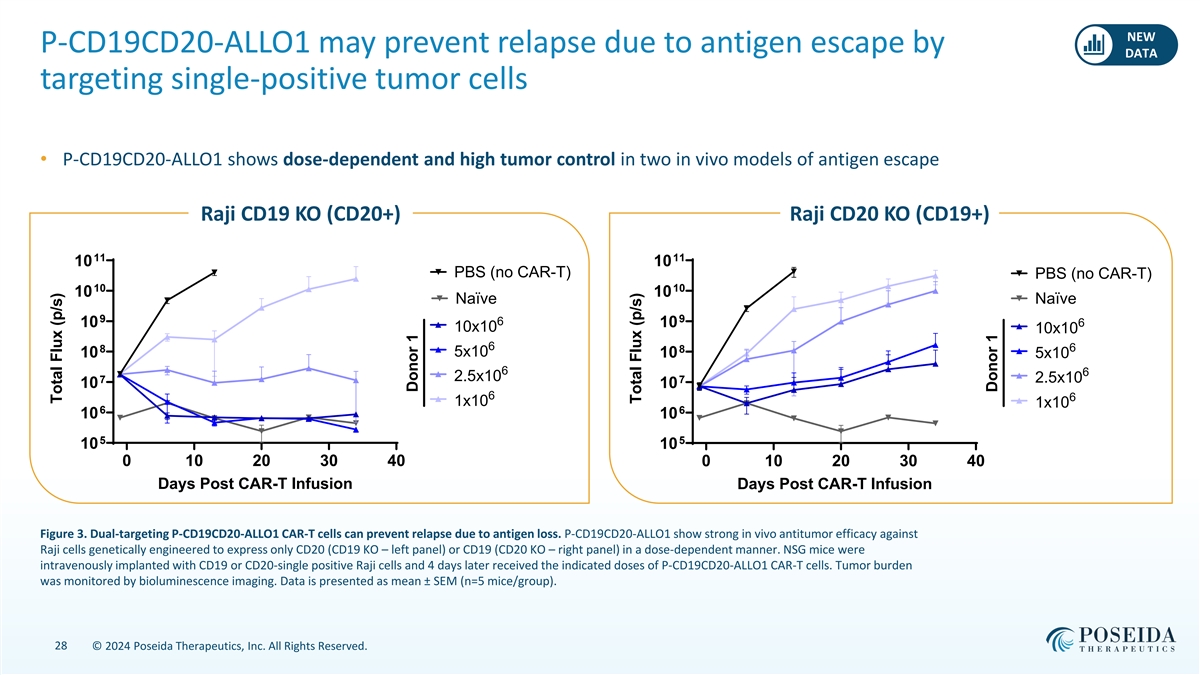 P-CD19CD20-ALLO1 may prevent relapse due to antigen escape by targeting single-positive tumor cells

NEW DATA

• P-CD19CD20-ALLO1 shows **dose-dependent and high tumor control** in two in vivo models of antigen escape

Raji CD19 KO (CD20+)

Total Flux (p/s)

$10^{11}$
$10^{10}$
$10^{9}$
$10^{8}$
$10^{7}$
$10^{6}$
$10^{5}$

0 10 20 30 40

Days Post CAR-T Infusion

PBS (no CAR-T)
Naïve
$10x10^6$
$5x10^6$
$2.5x10^6$
$1x10^6$

Donor 1

Raji CD20 KO (CD19+)

Total Flux (p/s)

$10^{11}$
$10^{10}$
$10^{9}$
$10^{8}$
$10^{7}$
$10^{6}$
$10^{5}$

0 10 20 30 40

Days Post CAR-T Infusion

PBS (no CAR-T)
Naïve
$10x10^6$
$5x10^6$
$2.5x10^6$
$1x10^6$

Donor 1

**Figure 3. Dual-targeting P-CD19CD20-ALLO1 CAR-T cells can prevent relapse due to antigen loss.** P-CD19CD20-ALLO1 show strong in vivo antitumor efficacy against Raji cells genetically engineered to express only CD20 (CD19 KO – left panel) or CD19 (CD20 KO – right panel) in a dose-dependent manner. NSG mice were intravenously implanted with CD19 or CD20-single positive Raji cells and 4 days later received the indicated doses of P-CD19CD20-ALLO1 CAR-T cells. Tumor burden was monitored by bioluminescence imaging. Data is presented as mean ± SEM (n=5 mice/group).

28 © 2024 Poseida Therapeutics, Inc. All Rights Reserved.

POSEIDA THERAPEUTICS